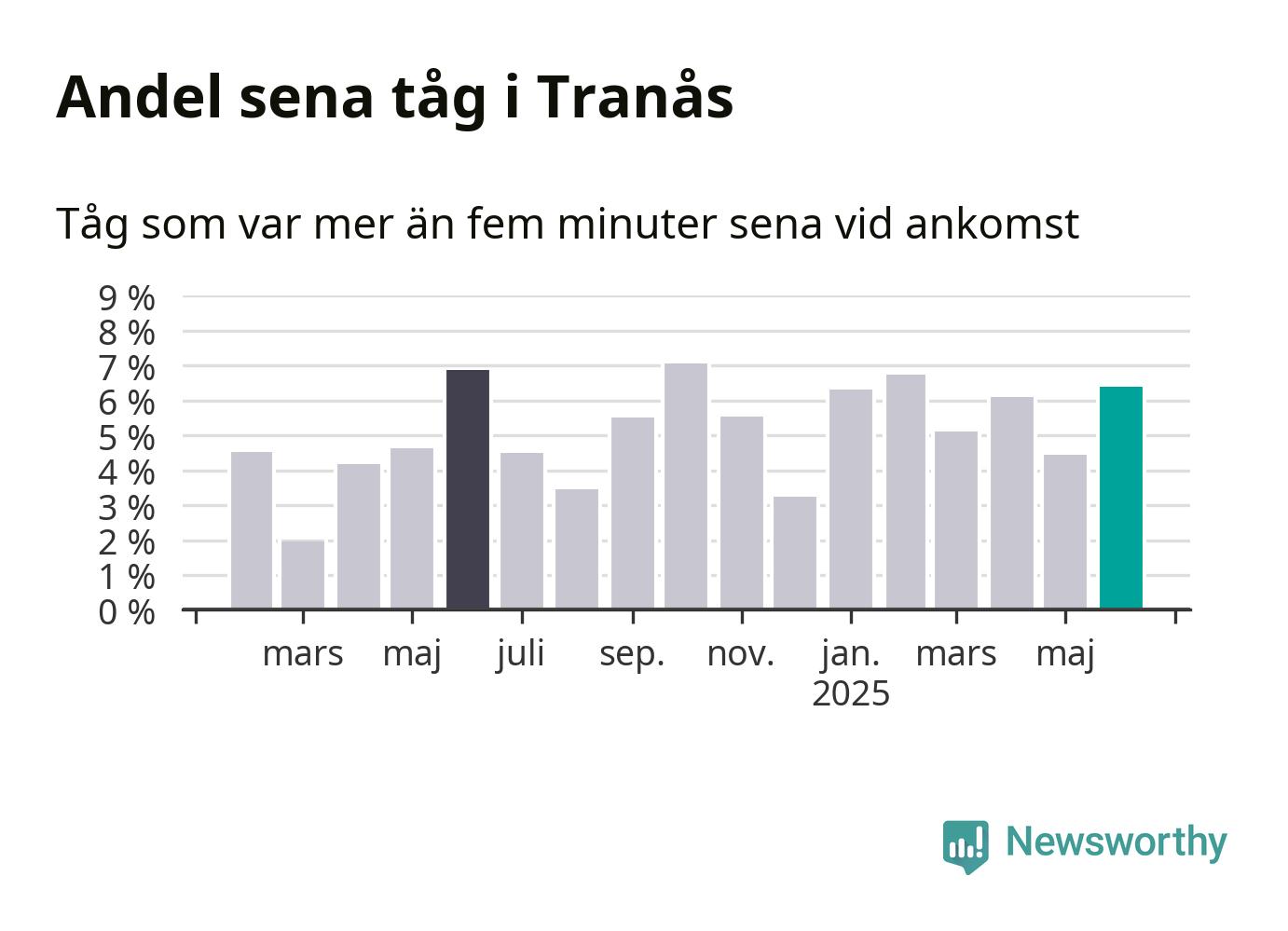 Andel sena tåg i Tranås

Tåg som var mer än fem minuter sena vid ankomst

9 %
8 %
7 %
6 %
5 %
4 %
3 %
2 %
1 %
0 %

mars maj juli sep. nov. jan. 2025 mars maj

Newsworthy